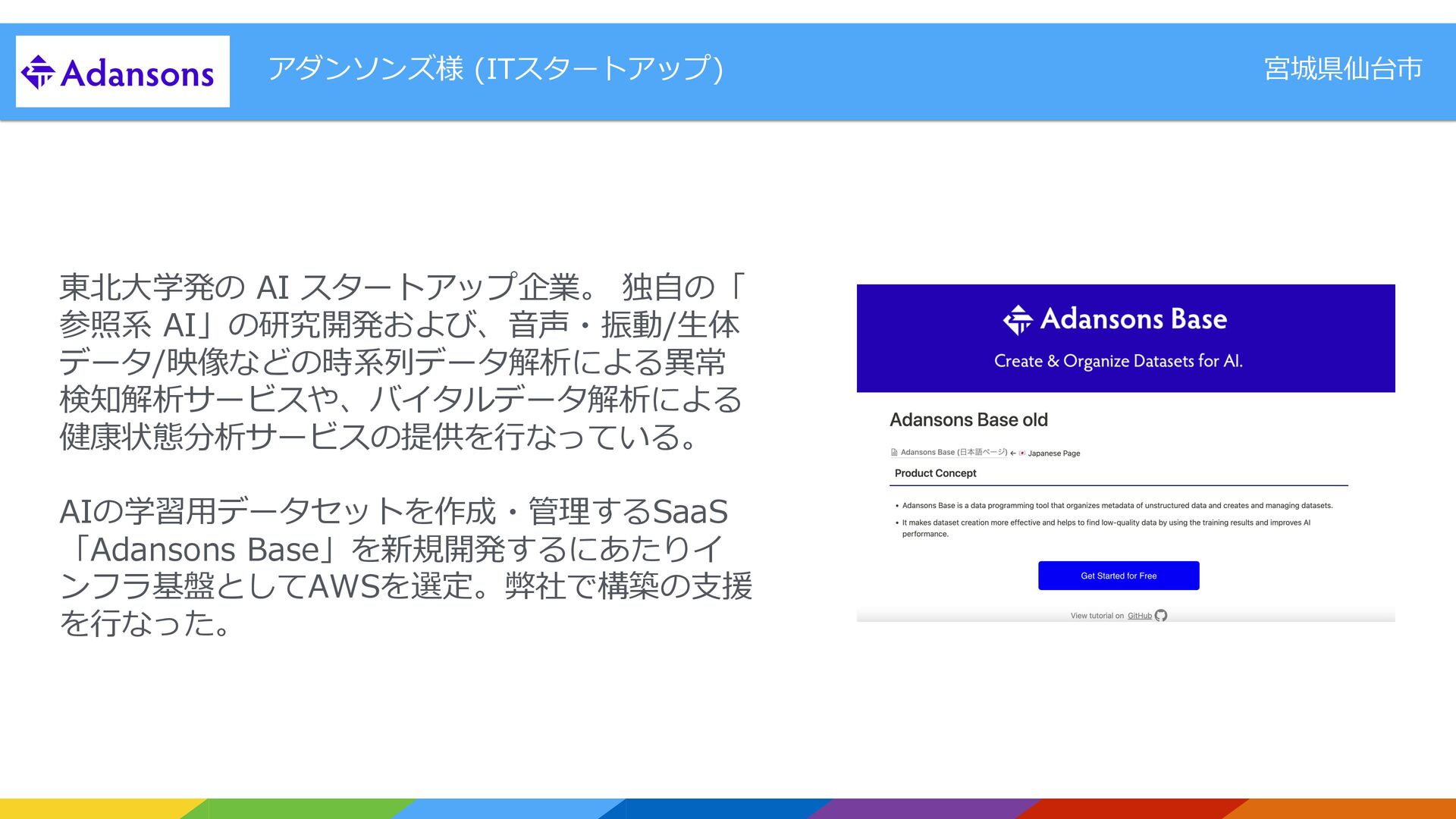 Adansons

アダンソンズ様 (ITスタートアップ)

宮城県仙台市

東北大学発の AI スタートアップ企業。 独自の「参照系 AI」の研究開発および、音声・振動/生体データ/映像などの時系列データ解析による異常検知解析サービスや、バイタルデータ解析による健康状態分析サービスの提供を行なっている。

AIの学習用データセットを作成・管理するSaaS「Adansons Base」を新規開発するにあたりインフラ基盤としてAWSを選定。弊社で構築の支援を行なった。

Adansons Base

Create & Organize Datasets for AI.

Adansons Base old

Adansons Base (日本語ページ) ← Japanese Page

Product Concept

• Adansons Base is a data programming tool that organizes metadata of unstructured data and creates and managing datasets.

• It makes dataset creation more effective and helps to find low-quality data by using the training results and improves AI performance.

Get Started for Free

View tutorial on GitHub